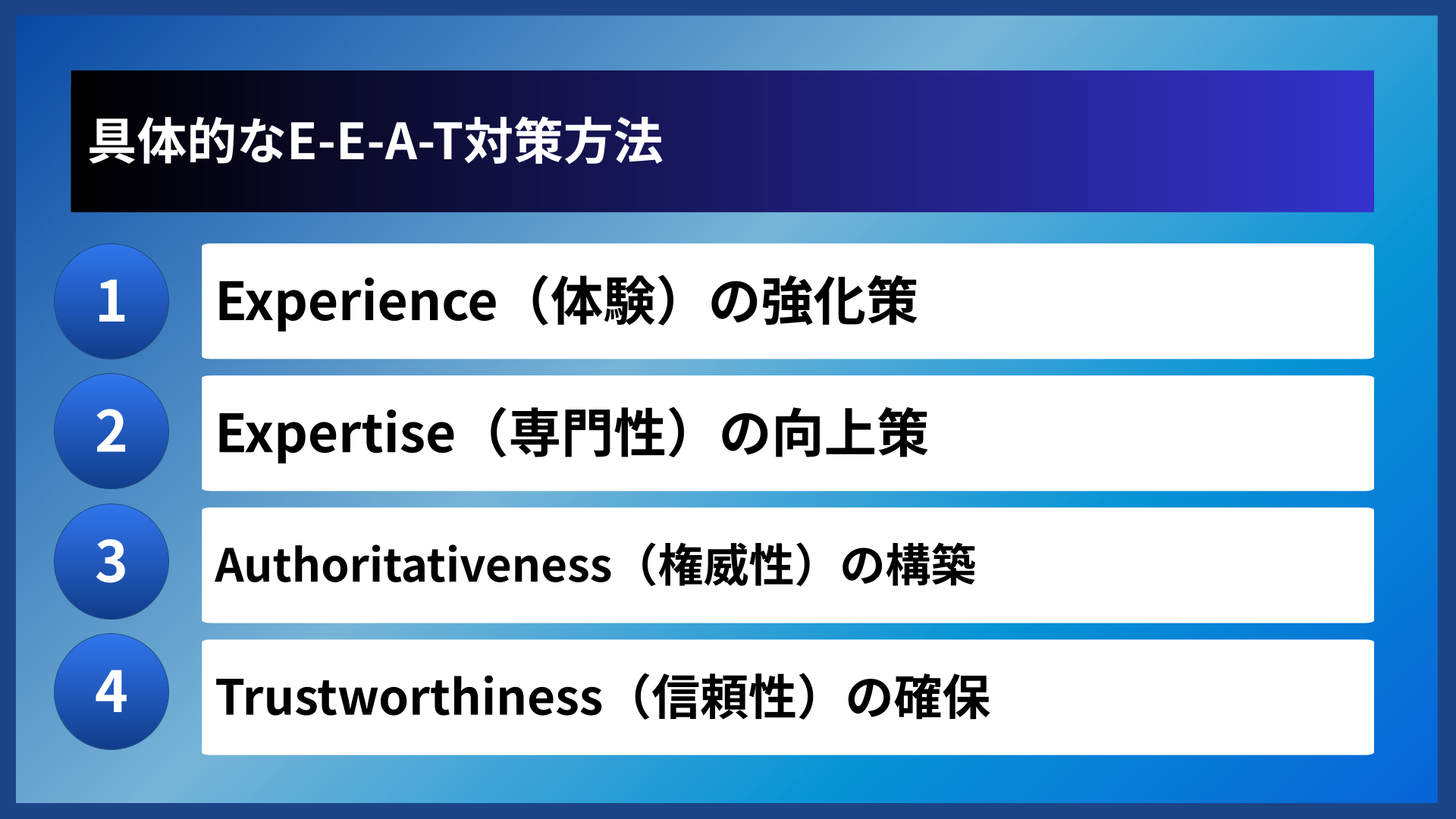 具体的なE-E-A-T対策方法

1
Experience（体験）の強化策

2
Expertise（専門性）の向上策

3
Authoritativeness（権威性）の構築

4
Trustworthiness（信頼性）の確保